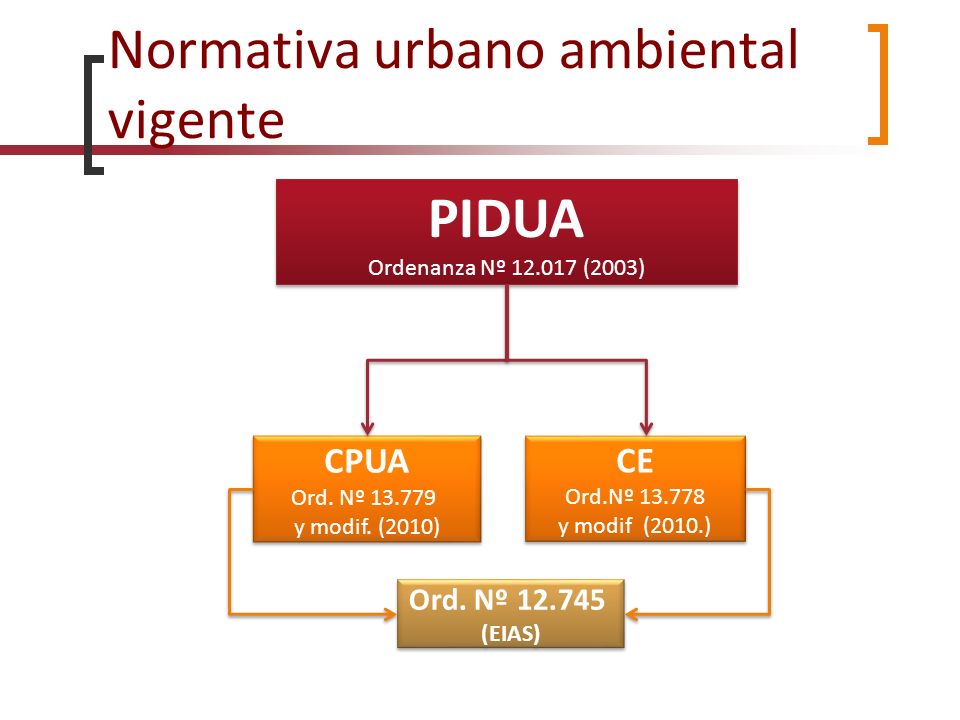 Normativa urbano ambiental vigente

PIDUA
Ordenanza Nº 12.017 (2003)

CPUA
Ord. Nº 13.779
y modif. (2010)

CE
Ord.Nº 13.778
y modif (2010.)

Ord. Nº 12.745
(EIAS)